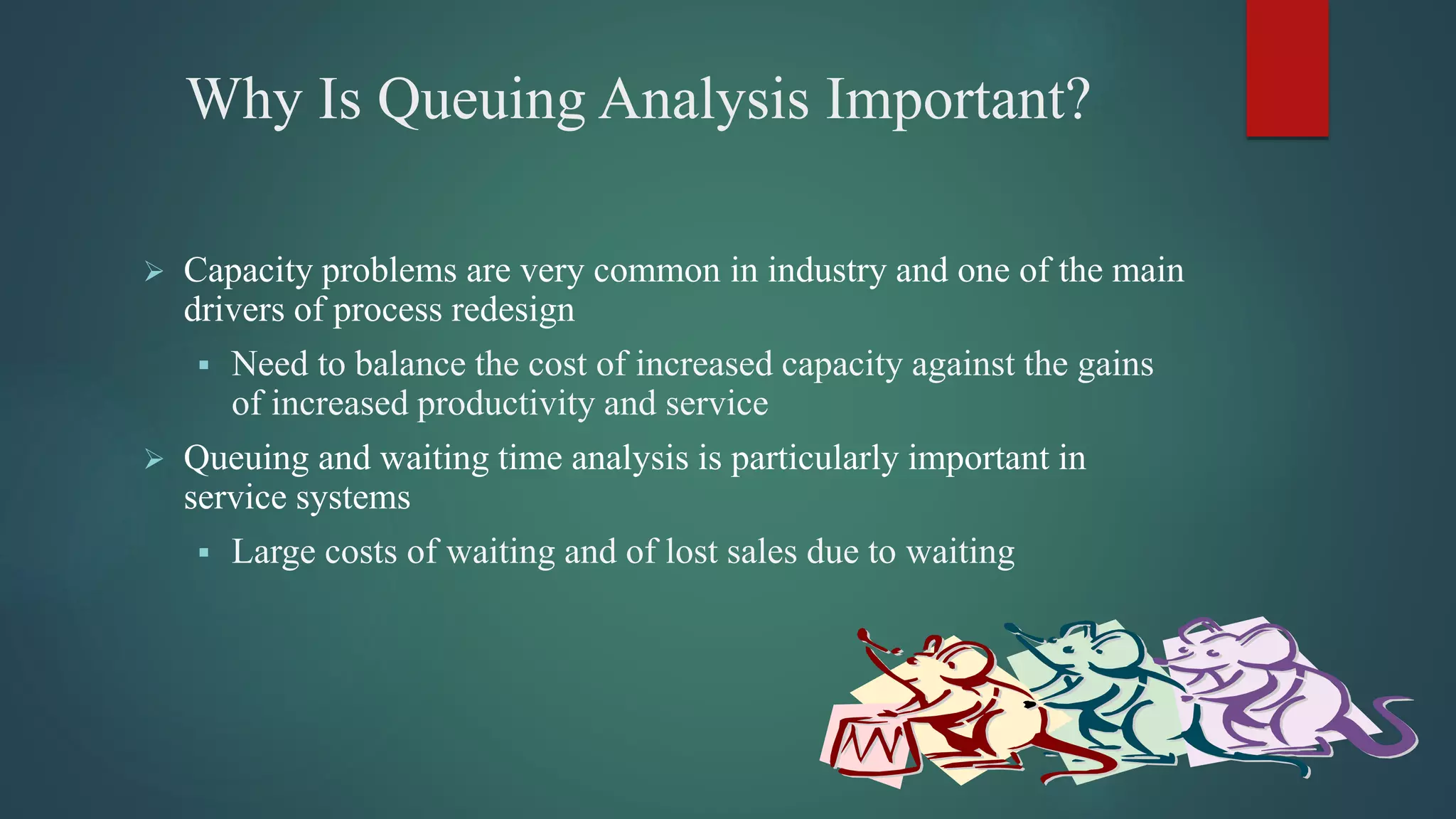 Why Is Queuing Analysis Important?

➢ Capacity problems are very common in industry and one of the main drivers of process redesign

▪ Need to balance the cost of increased capacity against the gains of increased productivity and service

➢ Queuing and waiting time analysis is particularly important in service systems

▪ Large costs of waiting and of lost sales due to waiting